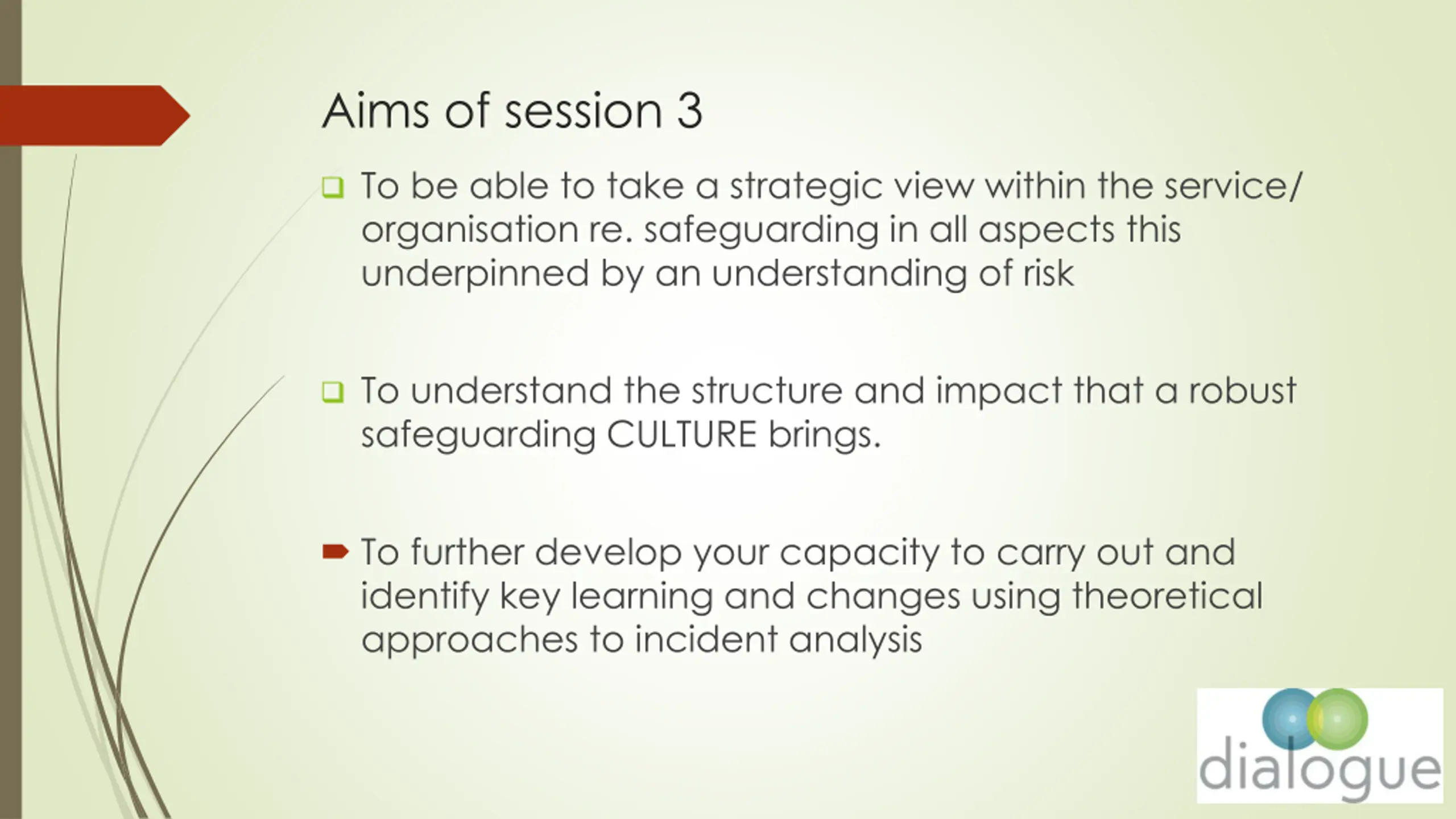 Aims of session 3

To be able to take a strategic view within the service/ organisation re. safeguarding in all aspects this underpinned by an understanding of risk

To understand the structure and impact that a robust safeguarding CULTURE brings.

To further develop your capacity to carry out and identify key learning and changes using theoretical approaches to incident analysis

dialogue